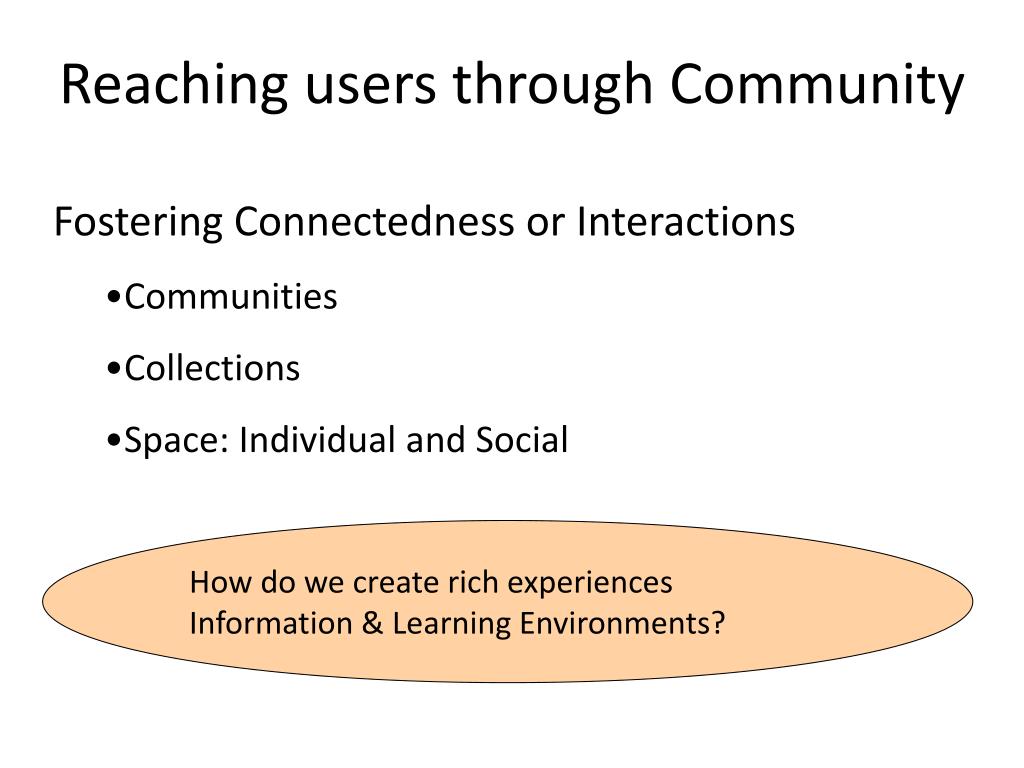 Reaching users through Community

Fostering Connectedness or Interactions

•Communities

•Collections

•Space: Individual and Social

How do we create rich experiences
Information & Learning Environments?